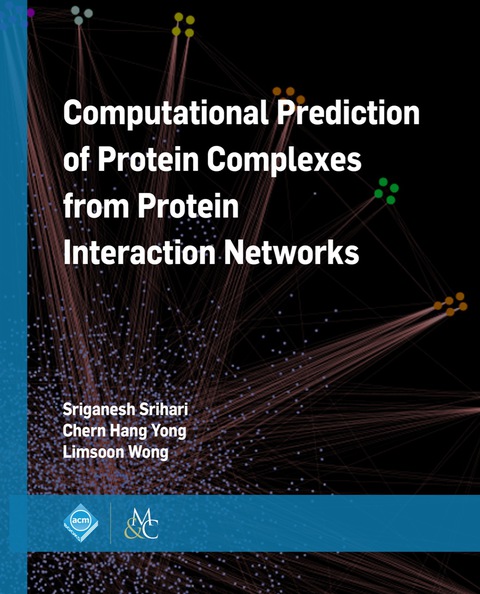 Computational Prediction of Protein Complexes from Protein Interaction Networks

Sriganesh Srihari
Chern Hang Yong
Limsoon Wong

acm

M&C